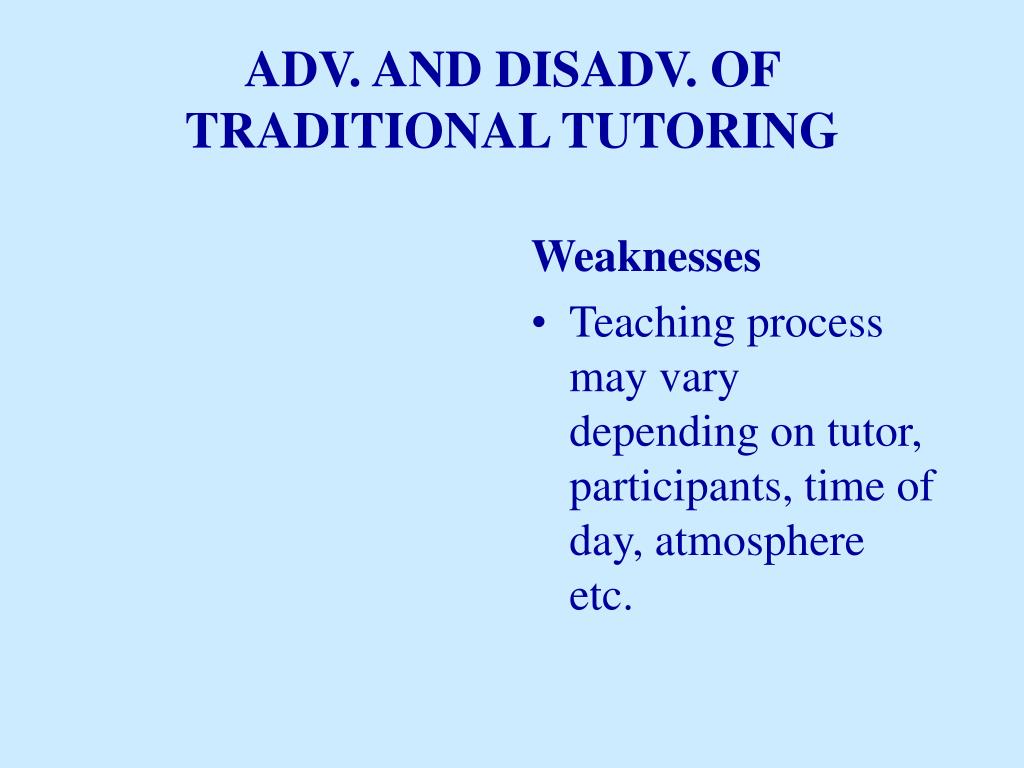 ADV. AND DISADV. OF TRADITIONAL TUTORING

Weaknesses

• Teaching process may vary depending on tutor, participants, time of day, atmosphere etc.